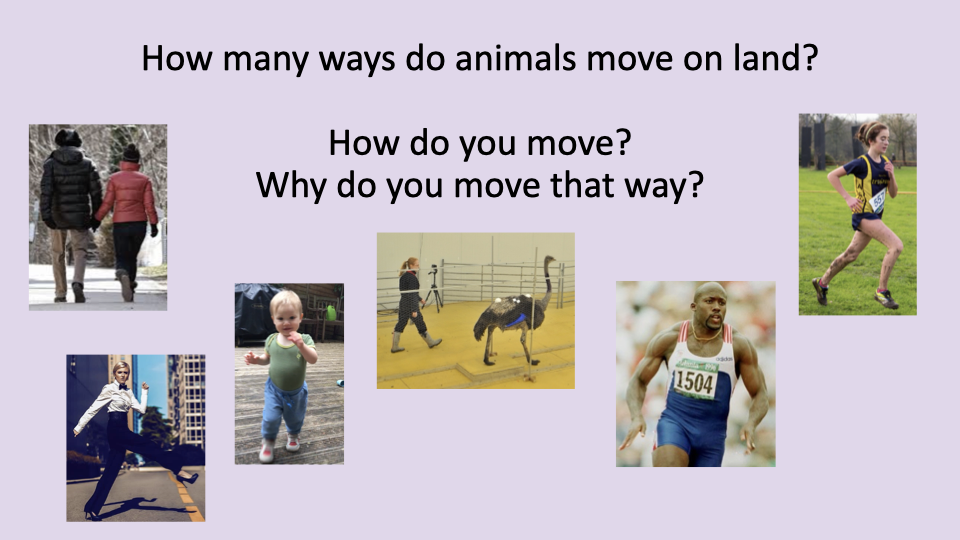 How many ways do animals move on land?

How do you move?
Why do you move that way?

1504